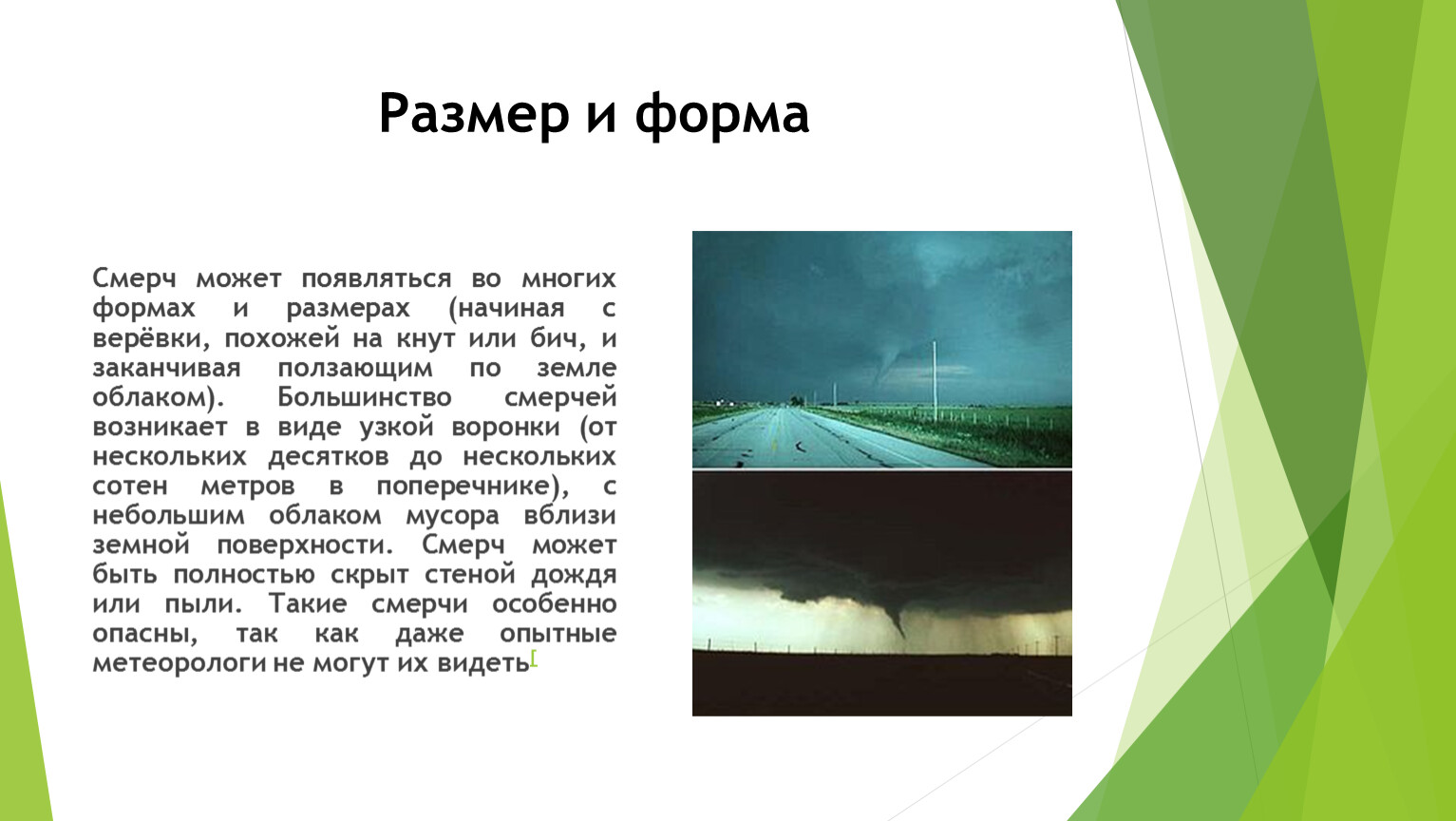 Размер и форма

Смерч может появляться во многих формах и размерах (начиная с верёвки, похожей на кнут или бич, и заканчивая ползающим по земле облаком). Большинство смерчей возникает в виде узкой воронки (от нескольких десятков до нескольких сотен метров в поперечнике), с небольшим облаком мусора вблизи земной поверхности. Смерч может быть полностью скрыт стеной дождя или пыли. Такие смерчи особенно опасны, так как даже опытные метеорологи не могут их видеть[